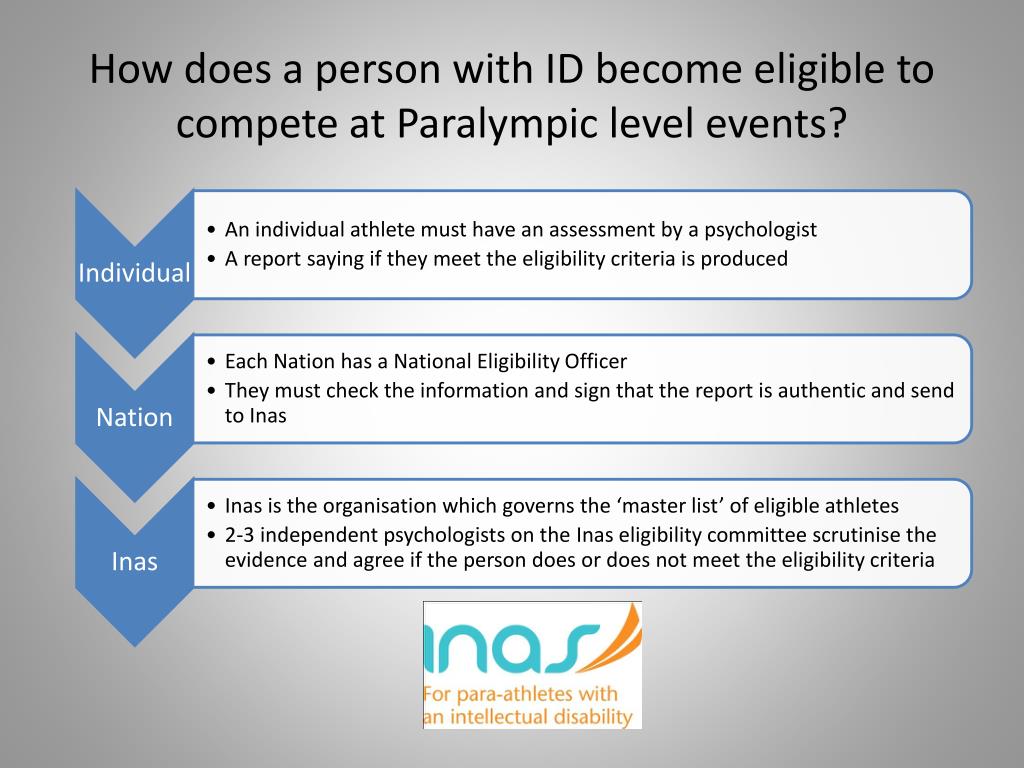 How does a person with ID become eligible to compete at Paralympic level events?

Individual

• An individual athlete must have an assessment by a psychologist
• A report saying if they meet the eligibility criteria is produced

Nation

• Each Nation has a National Eligibility Officer
• They must check the information and sign that the report is authentic and send to Inas

Inas

• Inas is the organisation which governs the ‘master list’ of eligible athletes
• 2-3 independent psychologists on the Inas eligibility committee scrutinise the evidence and agree if the person does or does not meet the eligibility criteria

inas
For para-athletes with an intellectual disability